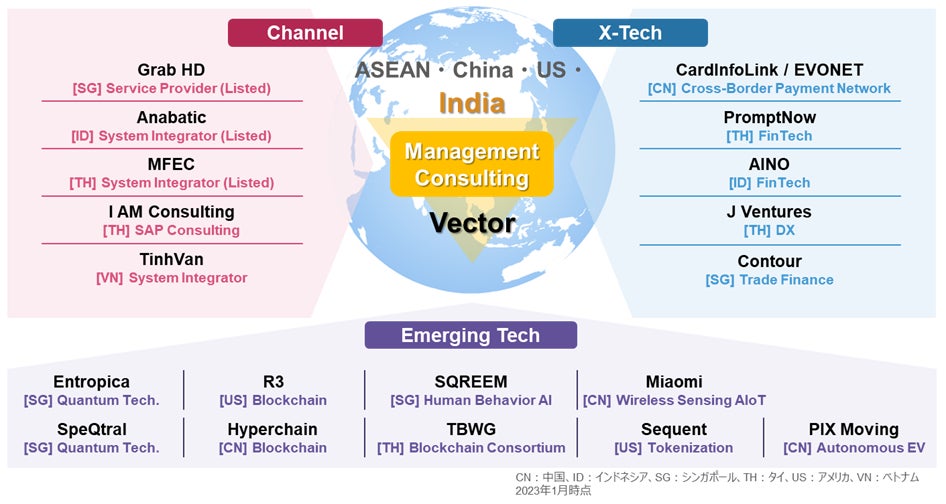 Channel

Grab HD
[SG] Service Provider (Listed)

Anabatic
[ID] System Integrator (Listed)

MFEC
[TH] System Integrator (Listed)

I AM Consulting
[TH] SAP Consulting

TinhVan
[VN] System Integrator

ASEAN・China・US・
India

Management Consulting

Vector

X-Tech

CardInfoLink / EVONET
[CN] Cross-Border Payment Network

PromptNow
[TH] FinTech

AINO
[ID] FinTech

J Ventures
[TH] DX

Contour
[SG] Trade Finance

Emerging Tech

Entropica
[SG] Quantum Tech.

R3
[US] Blockchain

SQREEM
[SG] Human Behavior AI

Miaomi
[CN] Wireless Sensing AIoT

SpeQtral
[SG] Quantum Tech.

Hyperchain
[CN] Blockchain

TBWG
[TH] Blockchain Consortium

Sequent
[US] Tokenization

PIX Moving
[CN] Autonomous EV

CN：中国、ID：インドネシア、SG：シンガポール、TH：タイ、US：アメリカ、VN：ベトナム
2023年1月時点